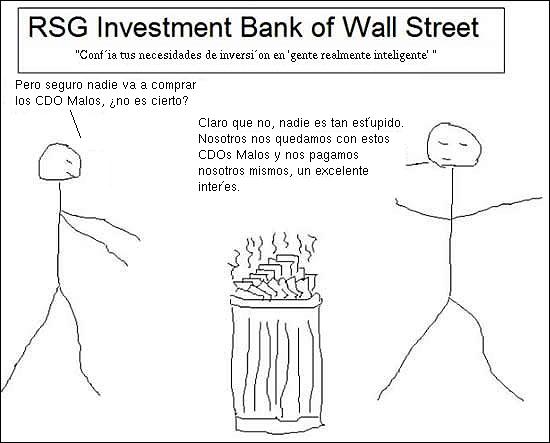 RSG Investment Bank of Wall Street

"Conf´ia tus necesidades de inversi´on en 'gente realmente inteligente' "

Pero seguro nadie va a comprar los CDO Malos, ¿no es cierto?

Claro que no, nadie es tan est´upido. Nosotros nos quedamos con estos CDOs Malos y nos pagamos nosotros mismos, un excelente inter´es.